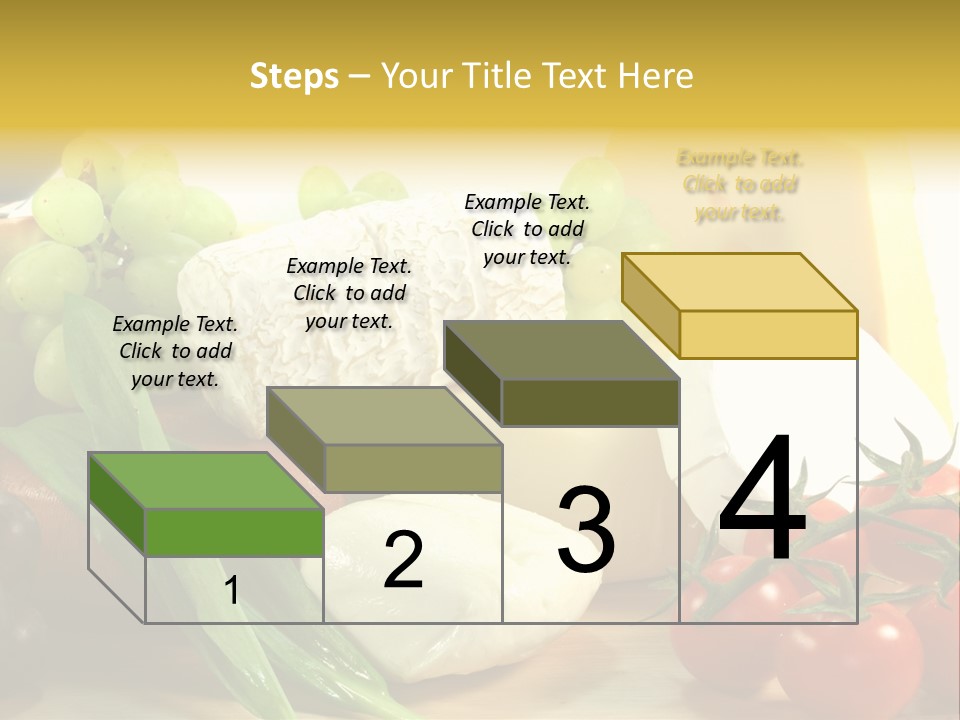 Steps – Your Title Text Here

Example Text. Click to add your text.

Example Text. Click to add your text.

Example Text. Click to add your text.

Example Text. Click to add your text.

1

2

3

4